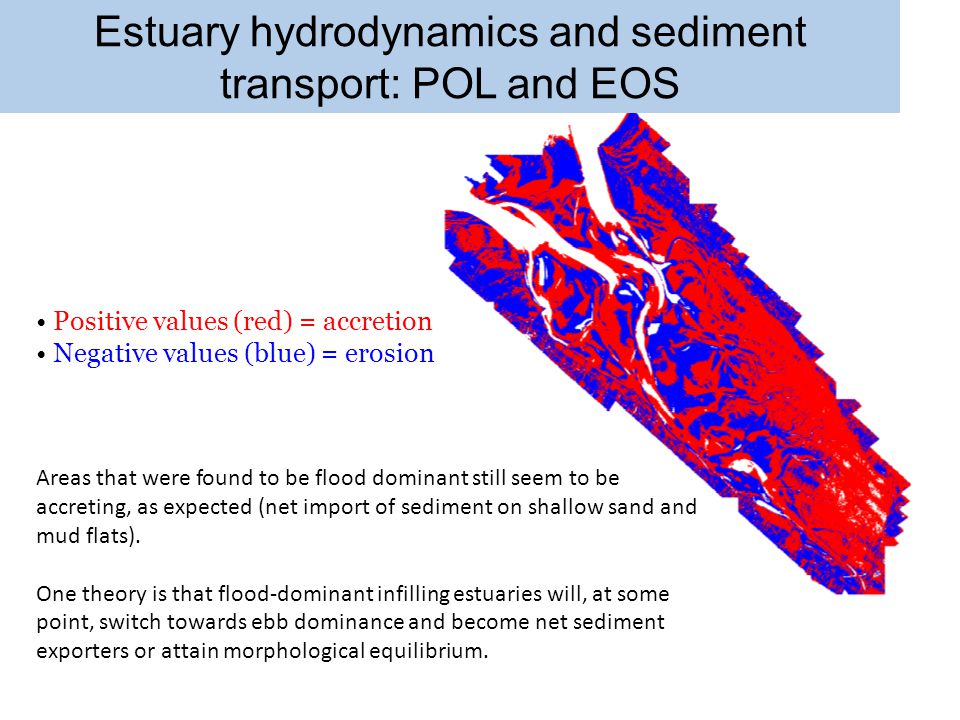 Estuary hydrodynamics and sediment transport: POL and EOS

• Positive values (red) = accretion
• Negative values (blue) = erosion

Areas that were found to be flood dominant still seem to be accreting, as expected (net import of sediment on shallow sand and mud flats).

One theory is that flood-dominant infilling estuaries will, at some point, switch towards ebb dominance and become net sediment exporters or attain morphological equilibrium.